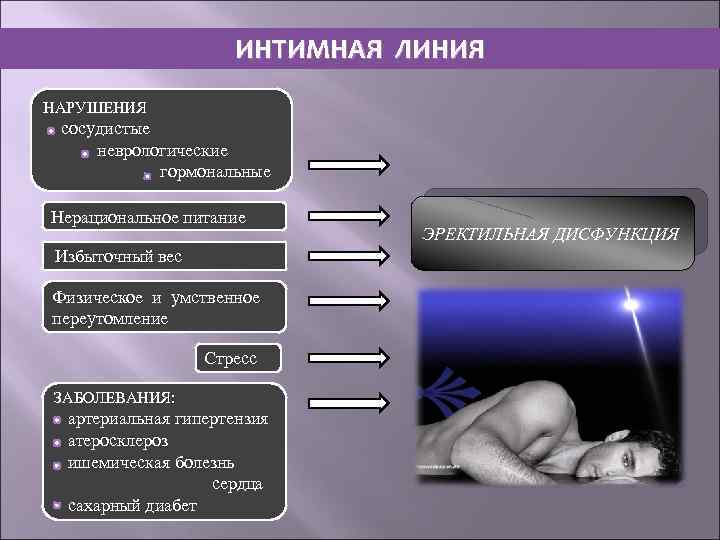 ИНТИМНАЯ ЛИНИЯ

НАРУШЕНИЯ
сосудистые
неврологические
гормональные

Нерациональное питание

Избыточный вес

Физическое и умственное переутомление

Стресс

ЗАБОЛЕВАНИЯ:
артериальная гипертензия
атеросклероз
ишемическая болезнь сердца
сахарный диабет

ЭРЕКТИЛЬНАЯ ДИСФУНКЦИЯ